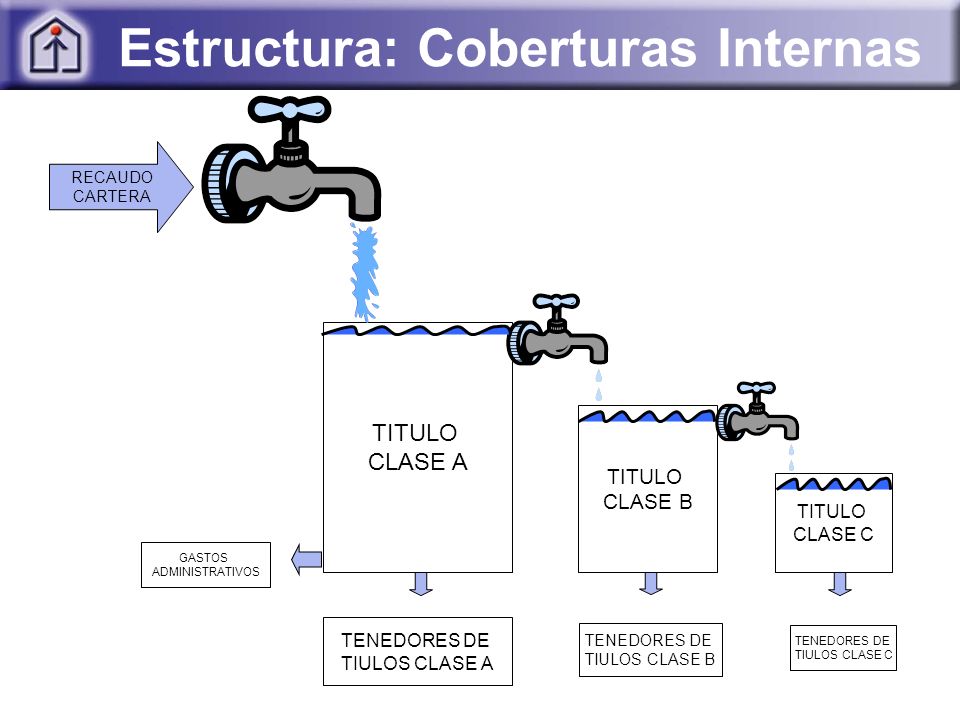 Estructura: Coberturas Internas

RECAUDO CARTERA

TITULO CLASE A

TITULO CLASE B

TITULO CLASE C

GASTOS ADMINISTRATIVOS

TENEDORES DE TIULOS CLASE A

TENEDORES DE TIULOS CLASE B

TENEDORES DE TIULOS CLASE C